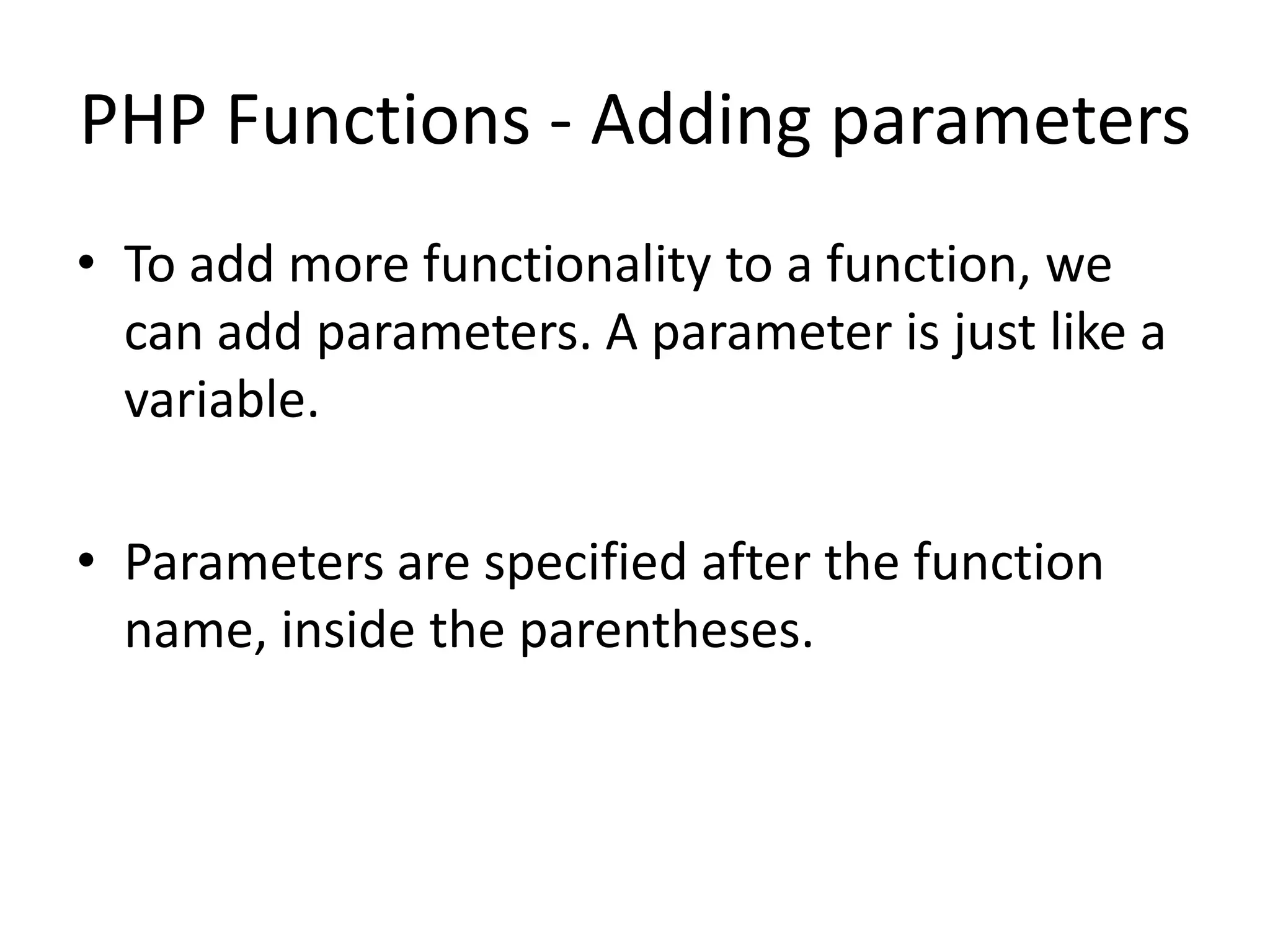 PHP Functions - Adding parameters

• To add more functionality to a function, we can add parameters. A parameter is just like a variable.

• Parameters are specified after the function name, inside the parentheses.